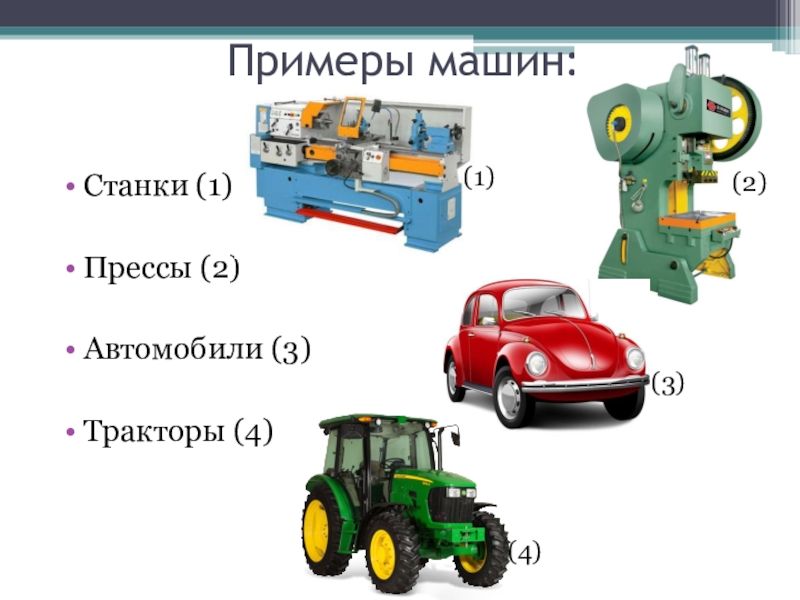 Примеры машин:

• Станки (1)

• Прессы (2)

• Автомобили (3)

• Тракторы (4)

(1)

(2)

(3)

(4)